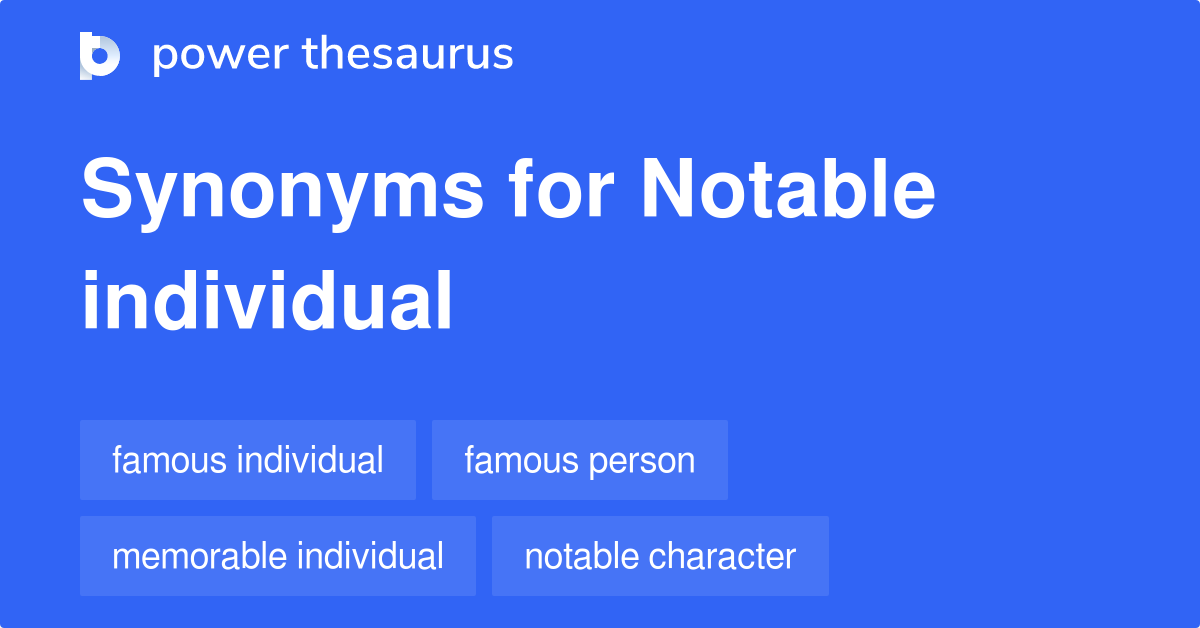 power thesaurus

Synonyms for Notable individual

famous individual
famous person
memorable individual
notable character